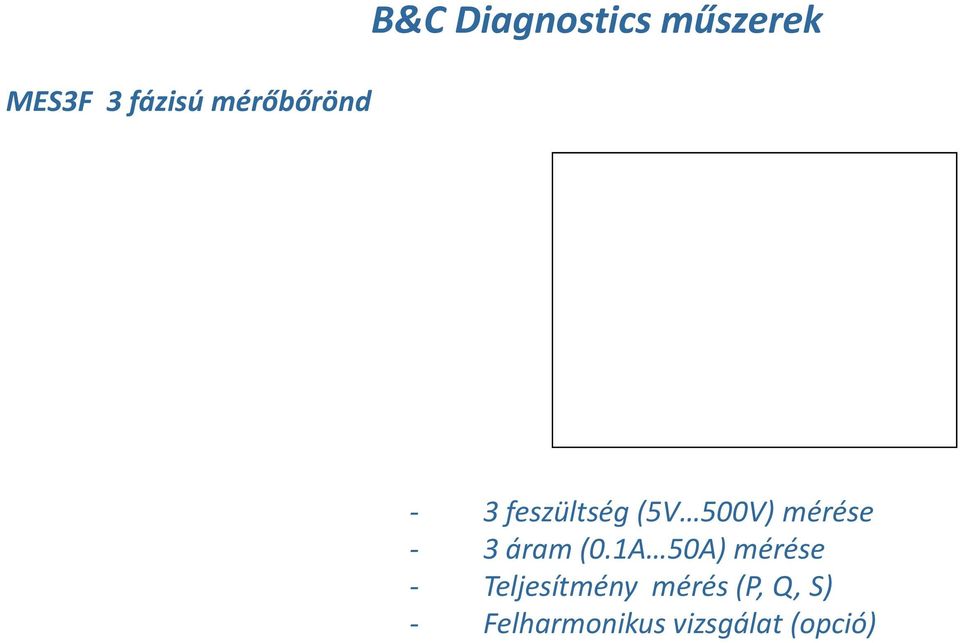 B&C Diagnostics műszerek

MES3F 3 fázisú mérőbőrönd

- 3 feszültség (5V…500V) mérése
- 3 áram (0.1A…50A) mérése
- Teljesítmény mérés (P, Q, S)
- Felharmonikus vizsgálat (opció)